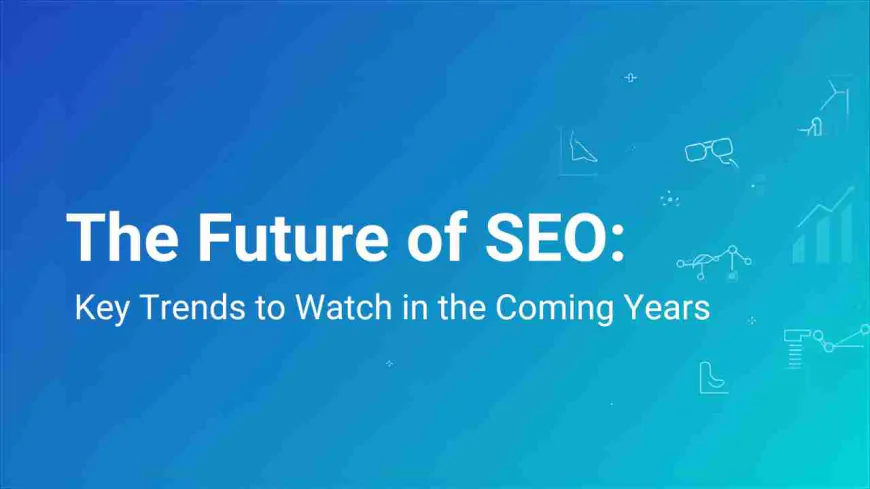 The Future of SEO:

Key Trends to Watch in the Coming Years